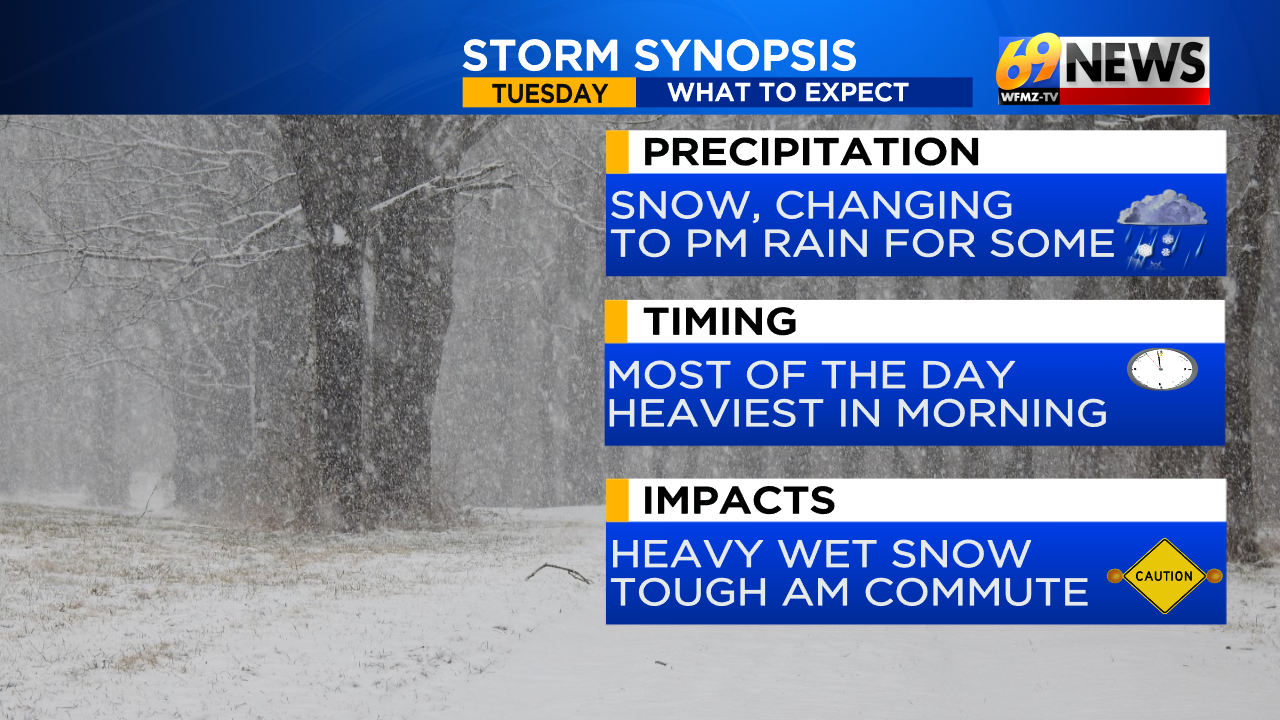 STORM SYNOPSIS
TUESDAY WHAT TO EXPECT

69 NEWS
WFMZ-TV

PRECIPITATION
SNOW, CHANGING TO PM RAIN FOR SOME

TIMING
MOST OF THE DAY
HEAVIEST IN MORNING

IMPACTS
HEAVY WET SNOW
TOUGH AM COMMUTE

CAUTION